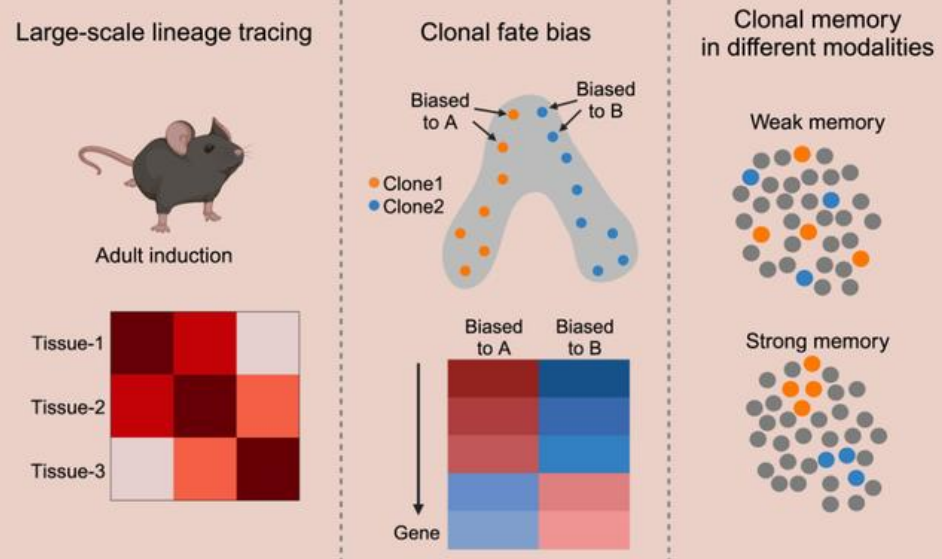 Large-scale lineage tracing

Adult induction

Tissue-1
Tissue-2
Tissue-3

Clonal fate bias

Biased to A
Biased to B

Clone1
Clone2

Biased to A
Biased to B

Gene

Clonal memory in different modalities

Weak memory

Strong memory